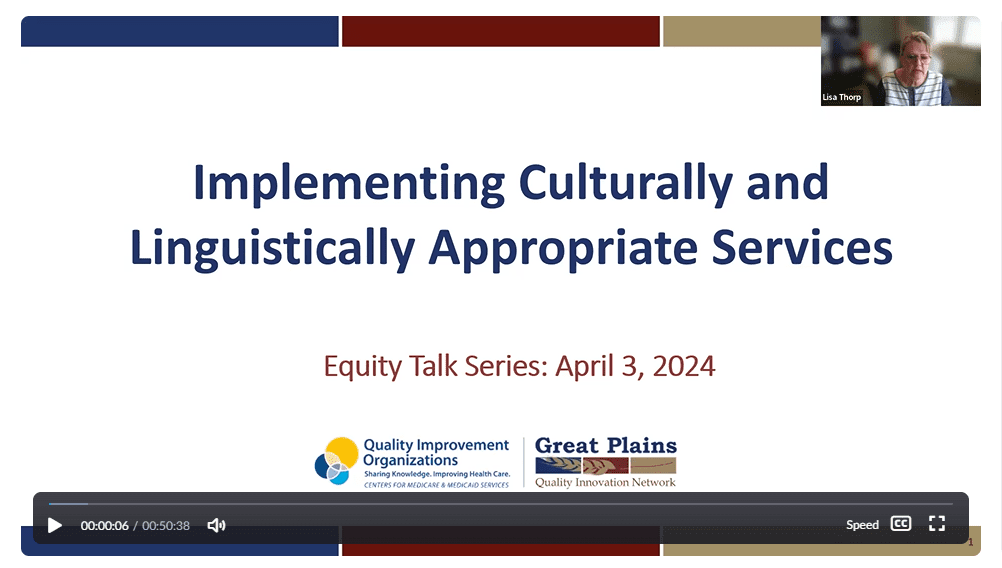 Lisa Thorp

Implementing Culturally and Linguistically Appropriate Services

Equity Talk Series: April 3, 2024

Quality Improvement Organizations
Sharing Knowledge. Improving Health Care.
CENTERS FOR MEDICARE & MEDICAID SERVICES

Great Plains
Quality Innovation Network

00:00:06 / 00:50:38

Speed CC

1